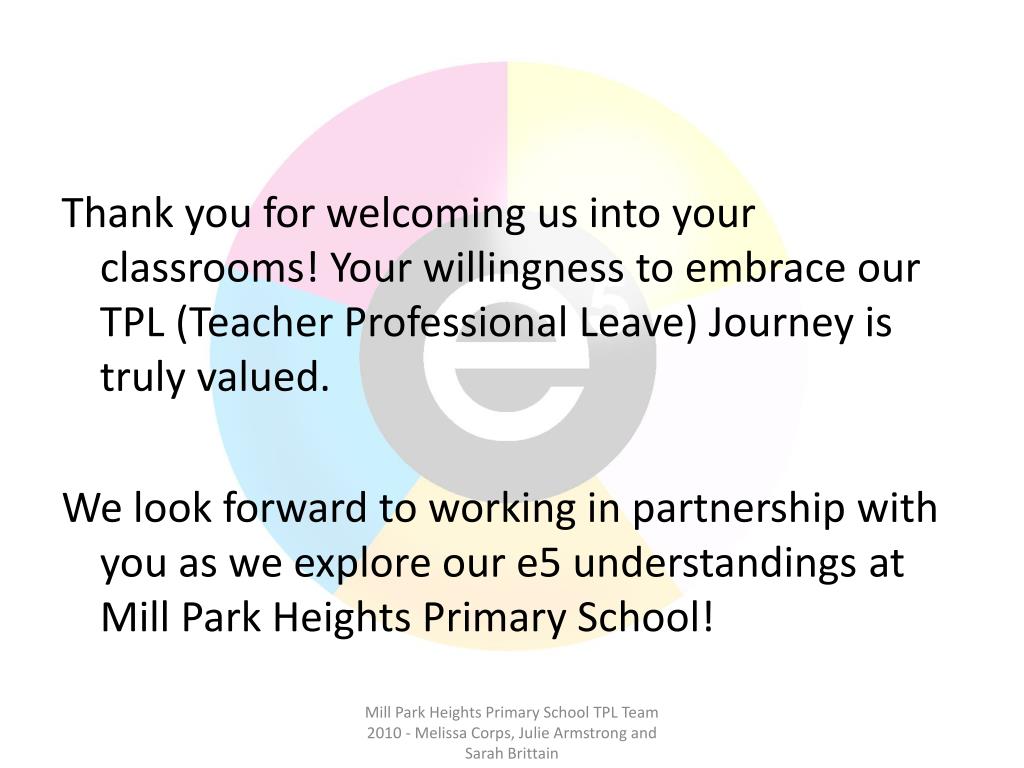 Thank you for welcoming us into your classrooms! Your willingness to embrace our TPL (Teacher Professional Leave) Journey is truly valued.

We look forward to working in partnership with you as we explore our e5 understandings at Mill Park Heights Primary School!

Mill Park Heights Primary School TPL Team 2010 - Melissa Corps, Julie Armstrong and Sarah Brittain